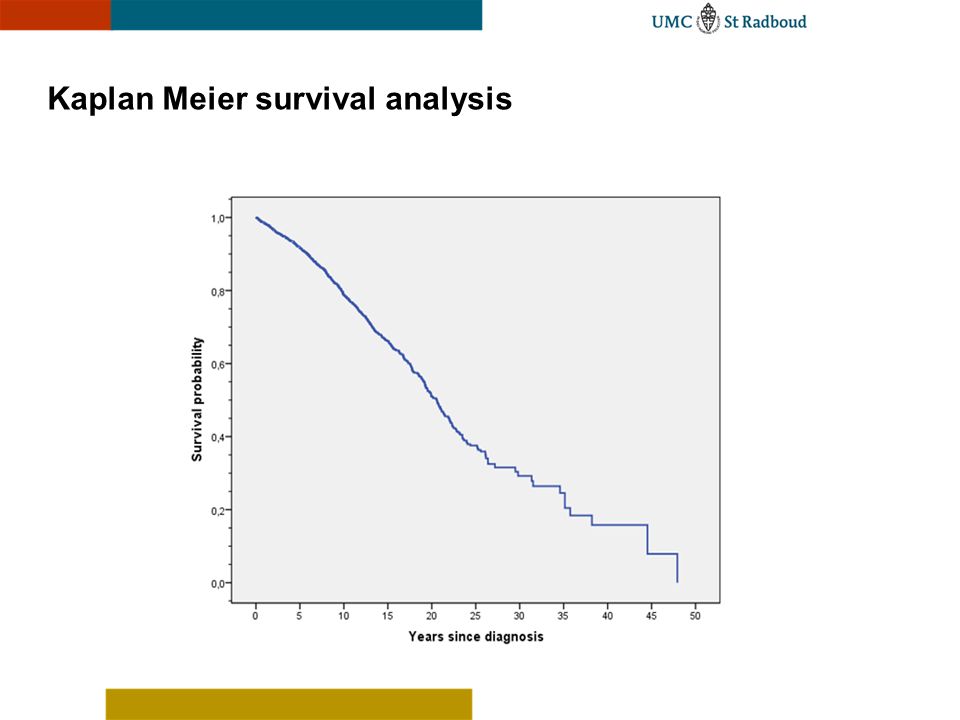 UMC St Radboud

Kaplan Meier survival analysis

Survival probability

1,0
0,8
0,6
0,4
0,2
0,0

0 5 10 15 20 25 30 35 40 45 50

Years since diagnosis